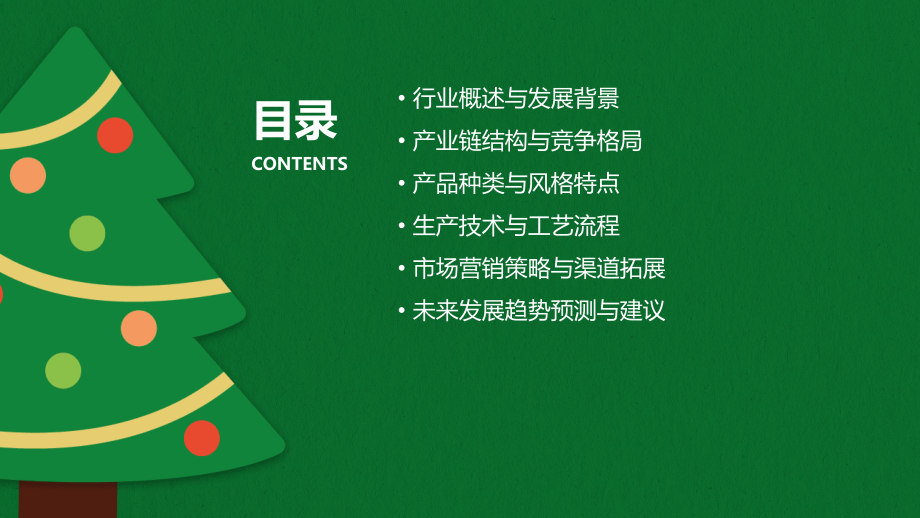 目录
CONTENTS

• 行业概述与发展背景
• 产业链结构与竞争格局
• 产品种类与风格特点
• 生产技术与工艺流程
• 市场营销策略与渠道拓展
• 未来发展趋势预测与建议